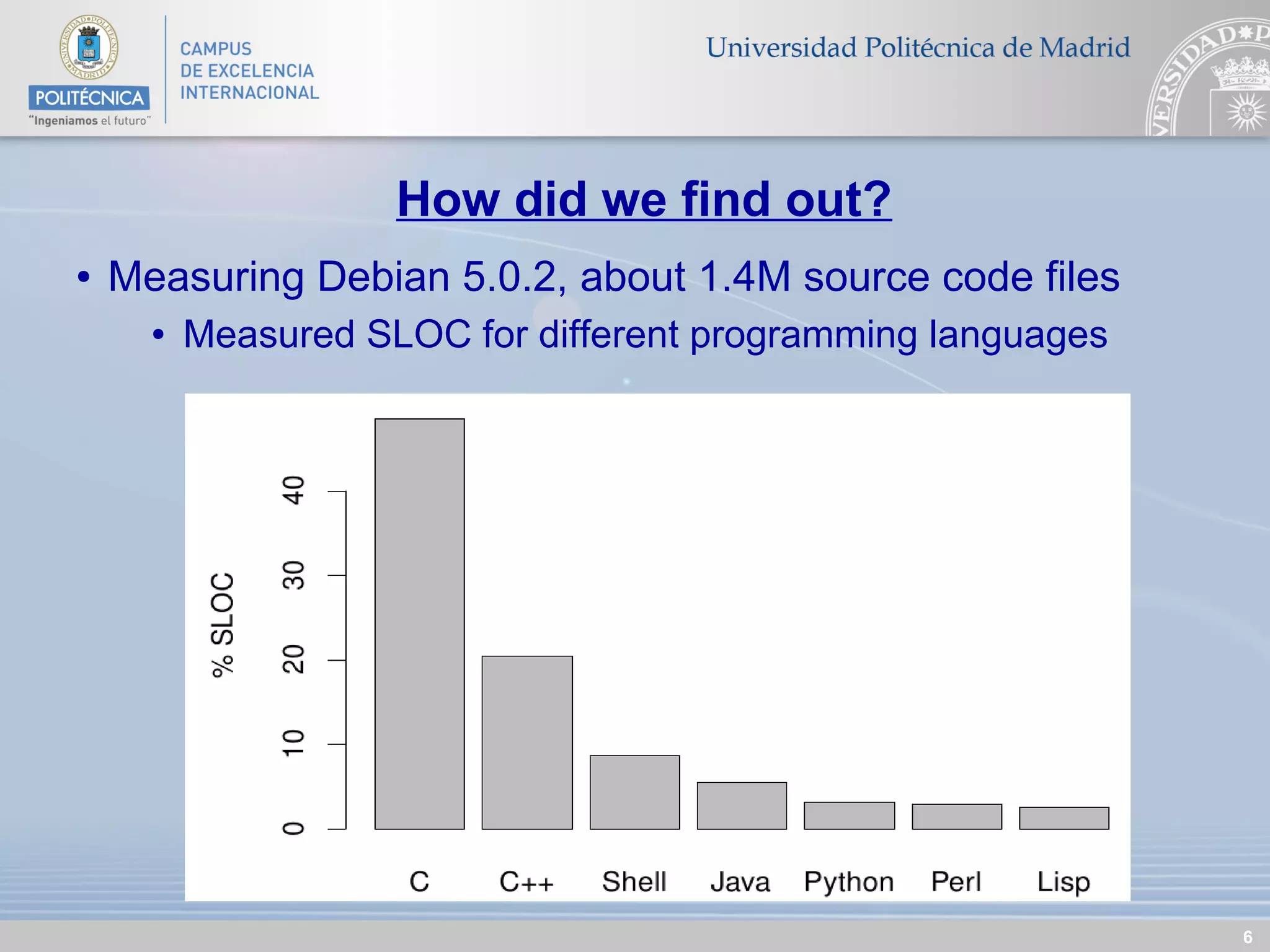 POLITÉCNICA
"Ingeniamos el futuro"

CAMPUS
DE EXCELENCIA
INTERNACIONAL

Universidad Politécnica de Madrid

How did we find out?

• Measuring Debian 5.0.2, about 1.4M source code files
• Measured SLOC for different programming languages

% SLOC

0
10
20
30
40

C
C++
Shell
Java
Python
Perl
Lisp

6